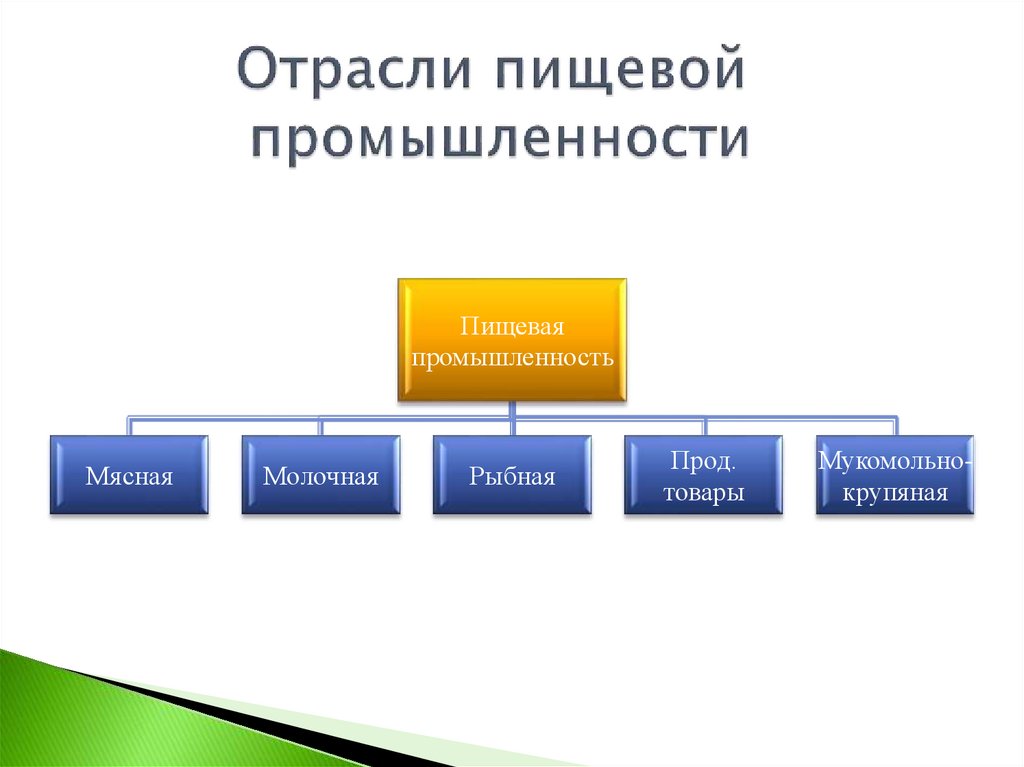 Отрасли пищевой промышленности

Пищевая промышленность

Мясная

Молочная

Рыбная

Прод. товары

Мукомольно-крупяная